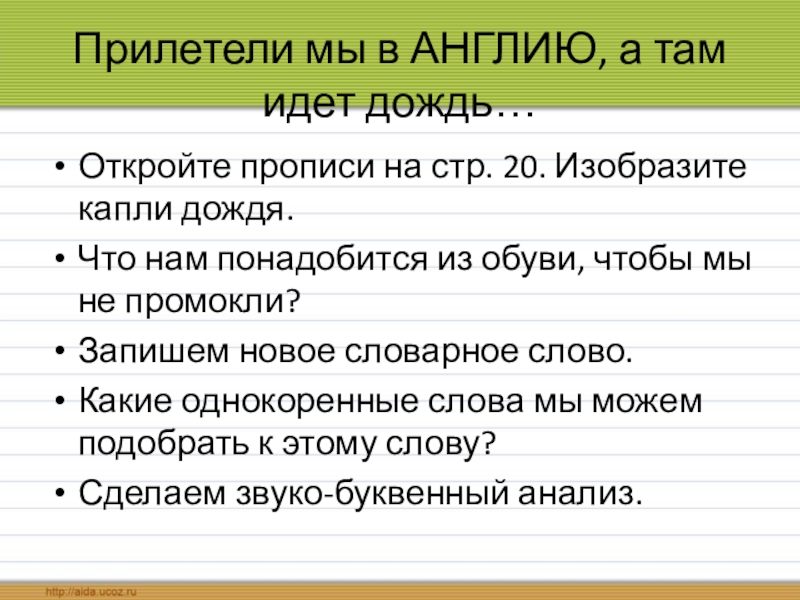 Прилетели мы в АНГЛИЮ, а там идет дождь…

• Откройте прописи на стр. 20. Изобразите капли дождя.
• Что нам понадобится из обуви, чтобы мы не промокли?
• Запишем новое словарное слово.
• Какие однокоренные слова мы можем подобрать к этому слову?
• Сделаем звуко-буквенный анализ.

http://aida.ucoz.ru